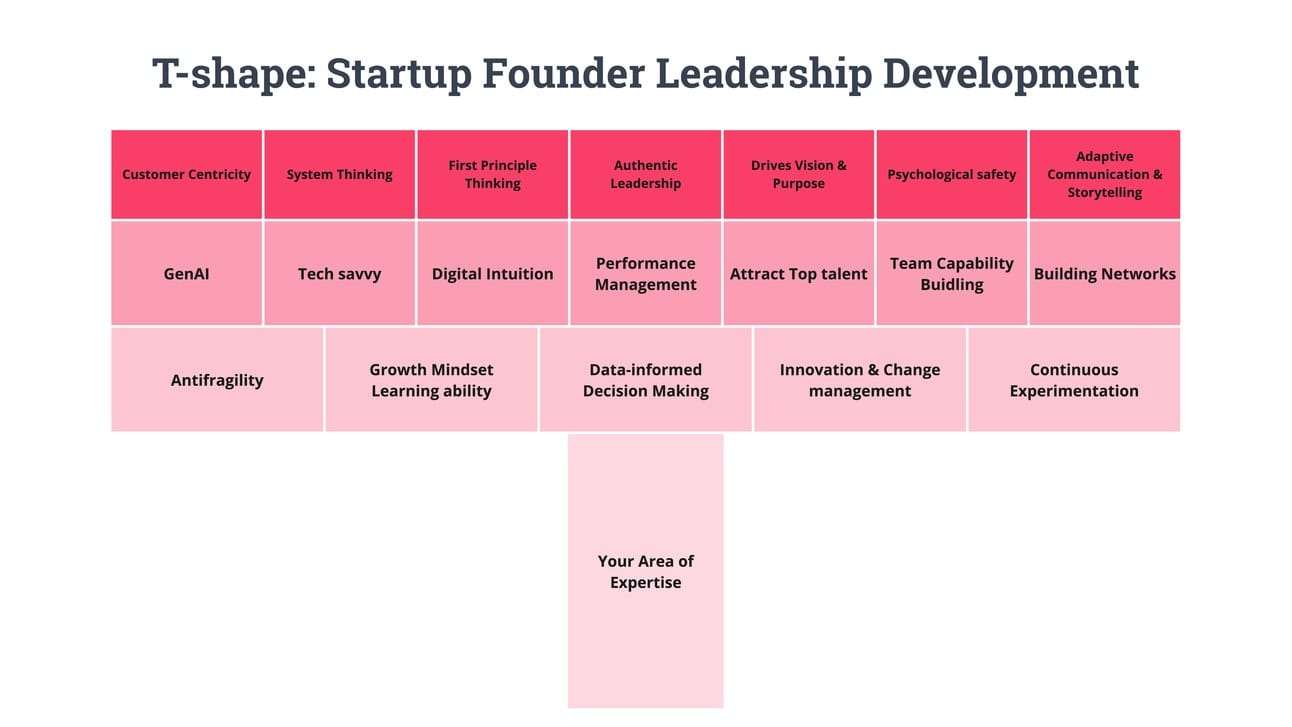 T-shape: Startup Founder Leadership Development

Customer Centricity

System Thinking

First Principle Thinking

Authentic Leadership

Drives Vision & Purpose

Psychological safety

Adaptive Communication & Storytelling

GenAI

Tech savvy

Digital Intuition

Performance Management

Attract Top talent

Team Capability Buidling

Building Networks

Antifragility

Growth Mindset Learning ability

Data-informed Decision Making

Innovation & Change management

Continuous Experimentation

Your Area of Expertise